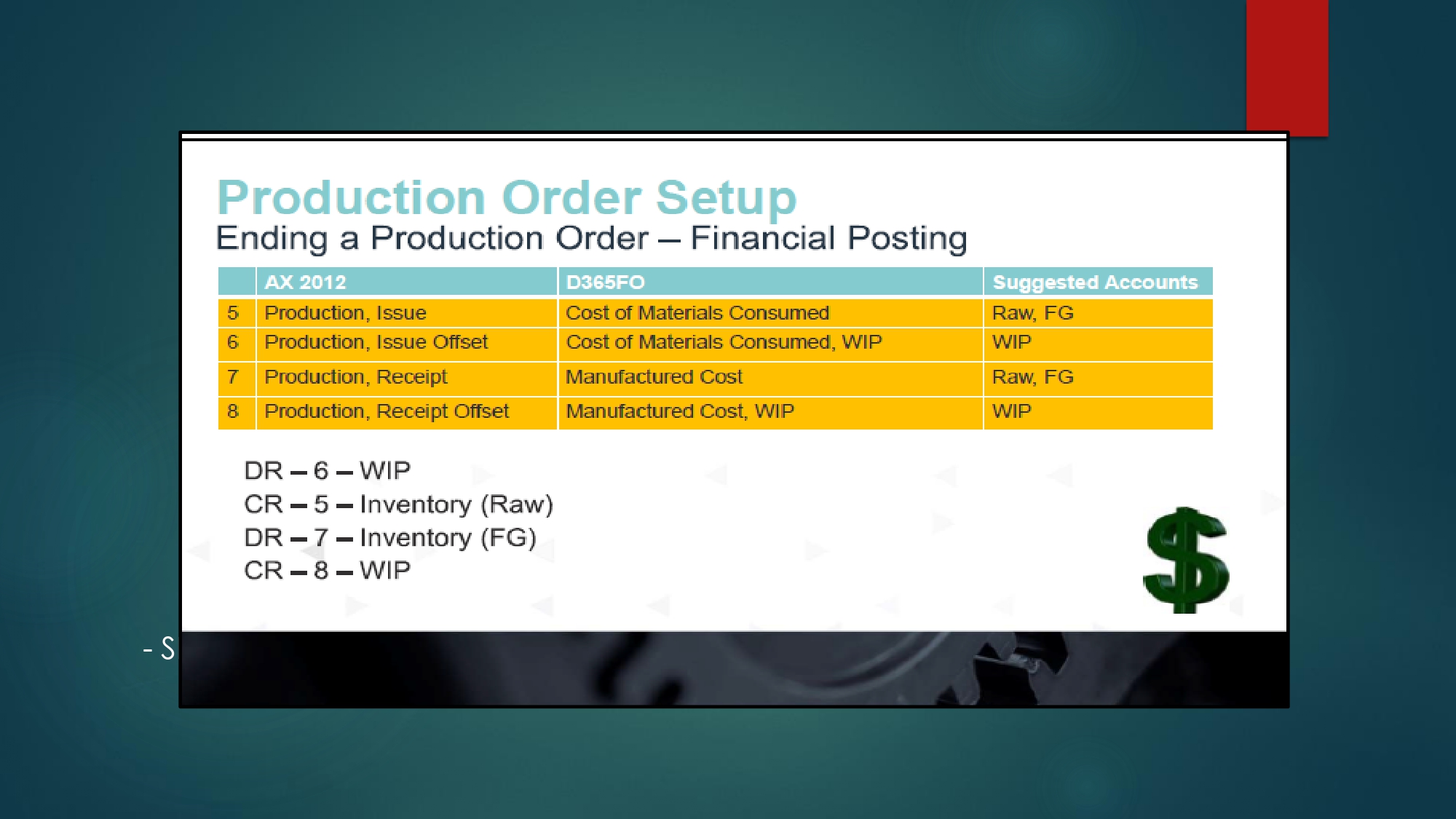 Production Order Setup
Ending a Production Order – Financial Posting

| | AX 2012 | D365FO | Suggested Accounts |
|---|---|---|---|
| 5 | Production, Issue | Cost of Materials Consumed | Raw, FG |
| 6 | Production, Issue Offset | Cost of Materials Consumed, WIP | WIP |
| 7 | Production, Receipt | Manufactured Cost | Raw, FG |
| 8 | Production, Receipt Offset | Manufactured Cost, WIP | WIP |

DR – 6 – WIP
CR – 5 – Inventory (Raw)
DR – 7 – Inventory (FG)
CR – 8 – WIP

$

- S